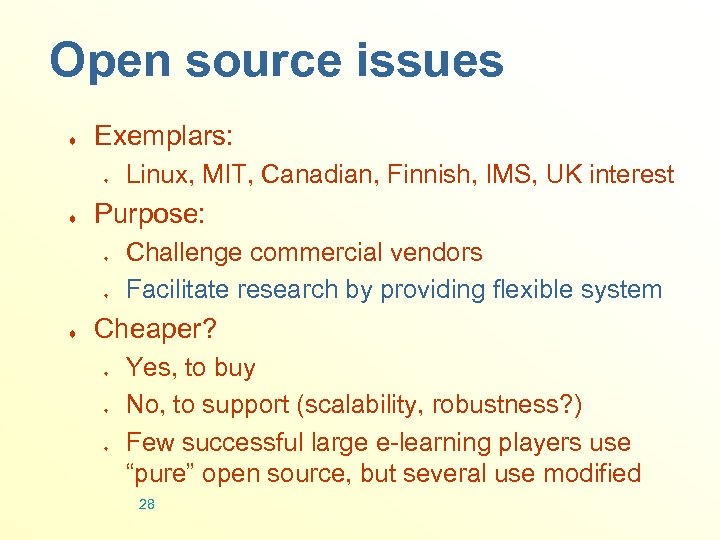 Open source issues

- Exemplars:
  - Linux, MIT, Canadian, Finnish, IMS, UK interest
- Purpose:
  - Challenge commercial vendors
  - Facilitate research by providing flexible system
- Cheaper?
  - Yes, to buy
  - No, to support (scalability, robustness?)
  - Few successful large e-learning players use “pure” open source, but several use modified

28